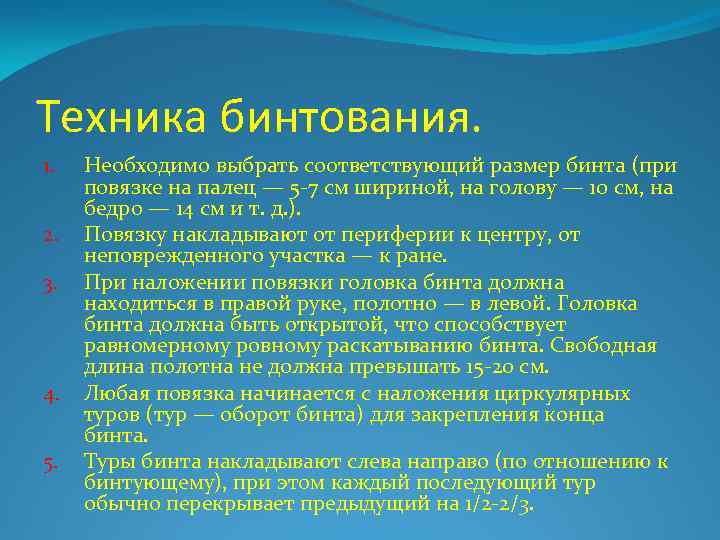 Техника бинтования.

1. Необходимо выбрать соответствующий размер бинта (при повязке на палец — 5-7 см шириной, на голову — 10 см, на бедро — 14 см и т. д.).

2. Повязку накладывают от периферии к центру, от неповрежденного участка — к ране.

3. При наложении повязки головка бинта должна находиться в правой руке, полотно — в левой. Головка бинта должна быть открытой, что способствует равномерному ровному раскатыванию бинта. Свободная длина полотна не должна превышать 15-20 см.

4. Любая повязка начинается с наложения циркулярных туров (тур — оборот бинта) для закрепления конца бинта.

5. Туры бинта накладывают слева направо (по отношению к бинтующему), при этом каждый последующий тур обычно перекрывает предыдущий на 1/2-2/3.